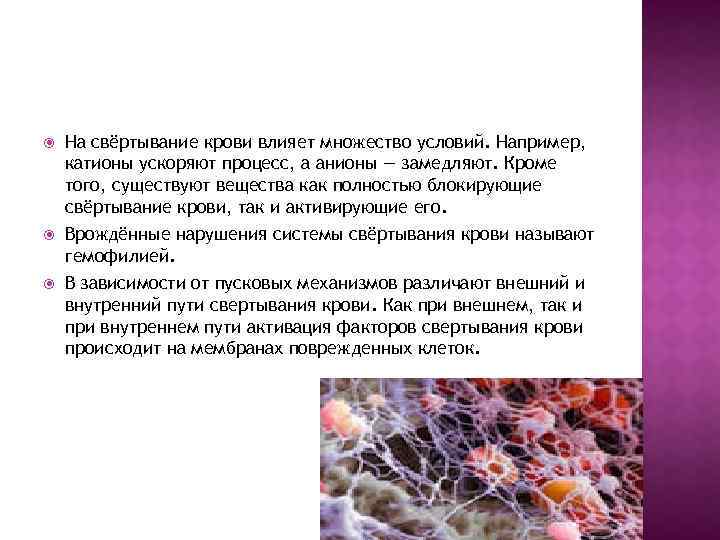 На свёртывание крови влияет множество условий. Например, катионы ускоряют процесс, а анионы — замедляют. Кроме того, существуют вещества как полностью блокирующие свёртывание крови, так и активирующие его.

Врождённые нарушения системы свёртывания крови называют гемофилией.

В зависимости от пусковых механизмов различают внешний и внутренний пути свертывания крови. Как при внешнем, так и при внутреннем пути активация факторов свертывания крови происходит на мембранах поврежденных клеток.